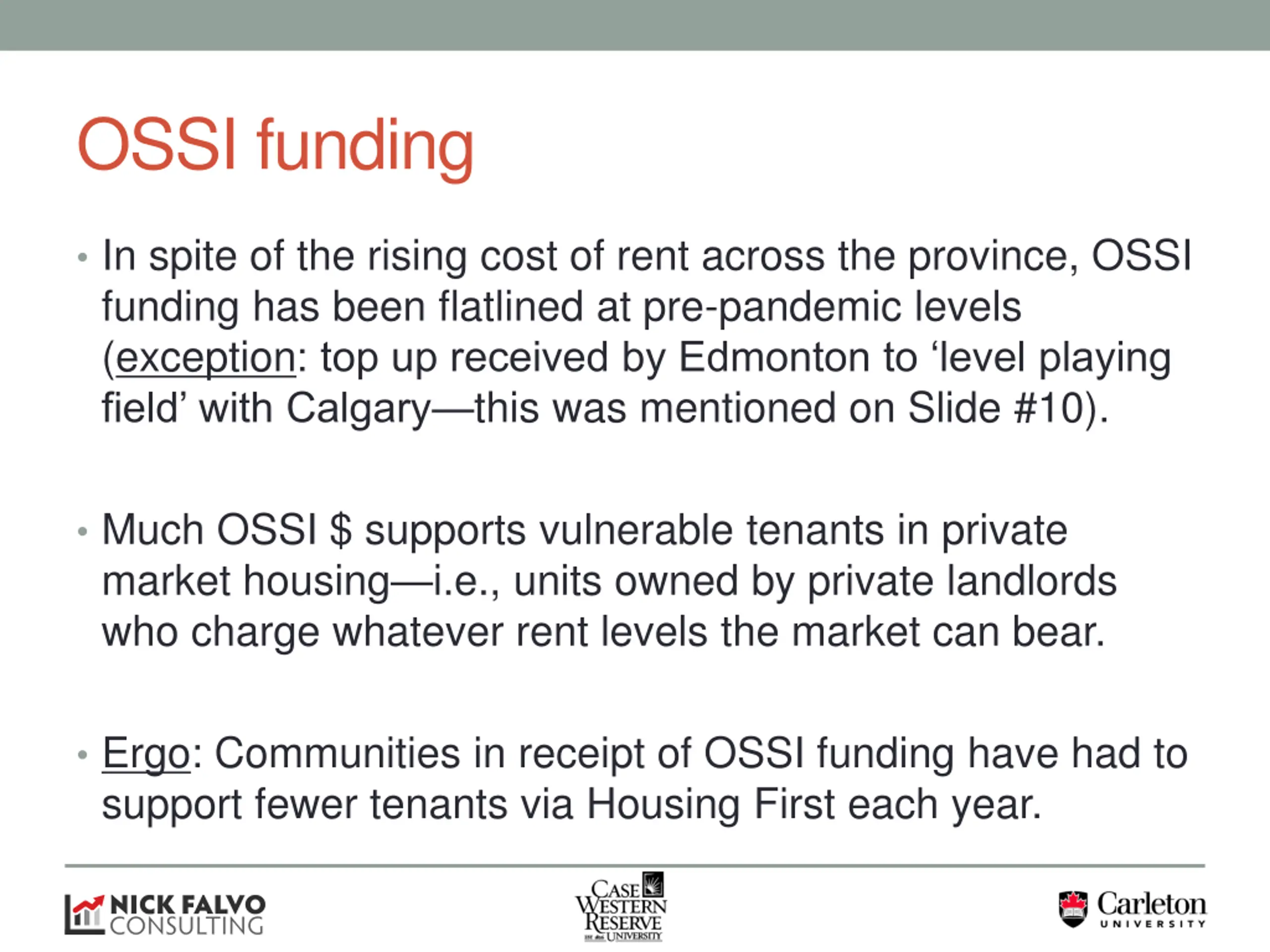 OSSI funding

• In spite of the rising cost of rent across the province, OSSI funding has been flatlined at pre-pandemic levels (exception: top up received by Edmonton to ‘level playing field’ with Calgary—this was mentioned on Slide #10).

• Much OSSI $ supports vulnerable tenants in private market housing—i.e., units owned by private landlords who charge whatever rent levels the market can bear.

• Ergo: Communities in receipt of OSSI funding have had to support fewer tenants via Housing First each year.

NICK FALVO CONSULTING

CASE WESTERN RESERVE UNIVERSITY

Carleton UNIVERSITY